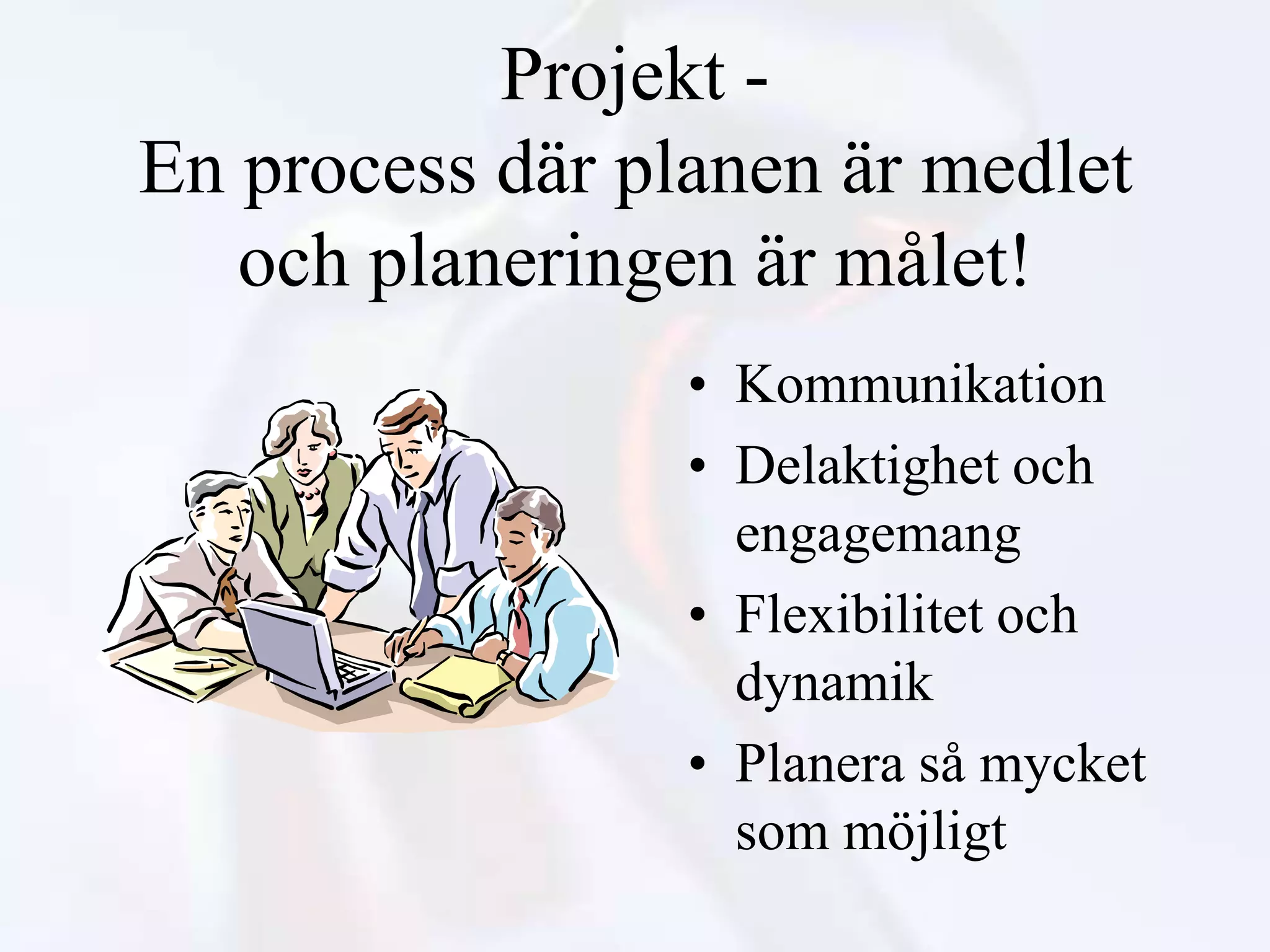 Projekt -
En process där planen är medlet och planeringen är målet!

• Kommunikation
• Delaktighet och engagemang
• Flexibilitet och dynamik
• Planera så mycket som möjligt